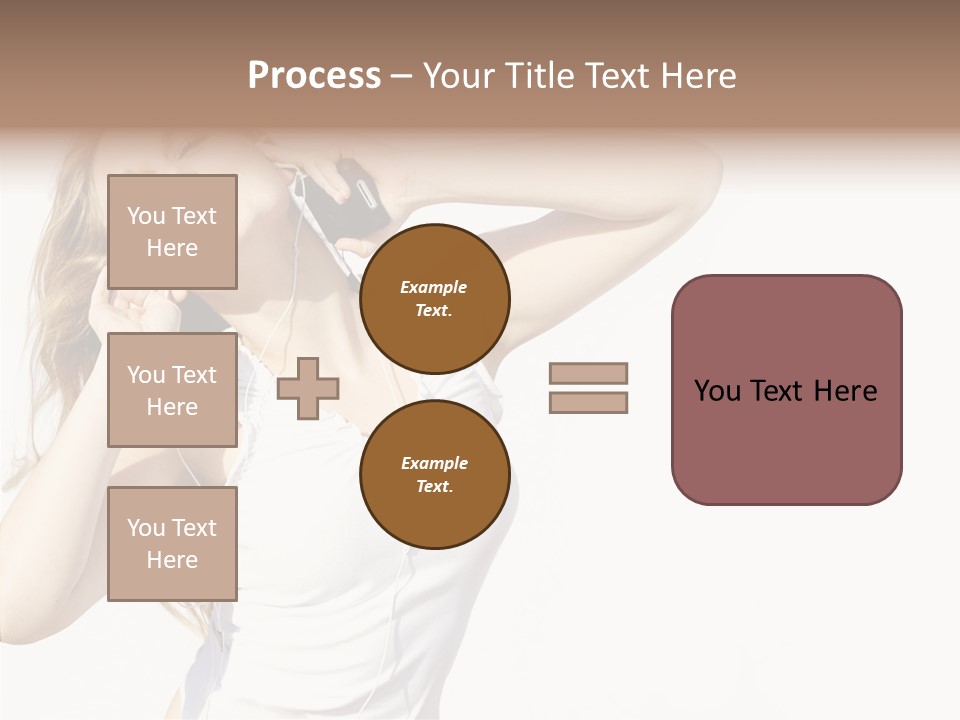 Process – Your Title Text Here

You Text Here

You Text Here

You Text Here

Example Text.

Example Text.

You Text Here